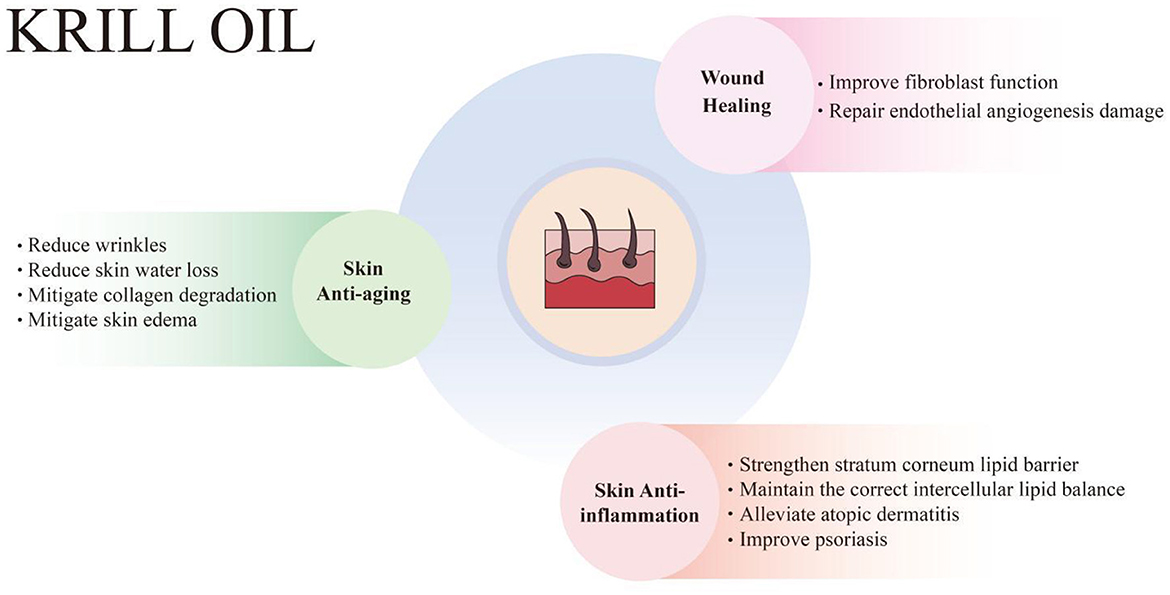 KRILL OIL

Wound Healing

• Improve fibroblast function
• Repair endothelial angiogenesis damage

• Reduce wrinkles
• Reduce skin water loss
• Mitigate collagen degradation
• Mitigate skin edema

Skin Anti-aging

Skin Anti-inflammation

• Strengthen stratum corneum lipid barrier
• Maintain the correct intercellular lipid balance
• Alleviate atopic dermatitis
• Improve psoriasis